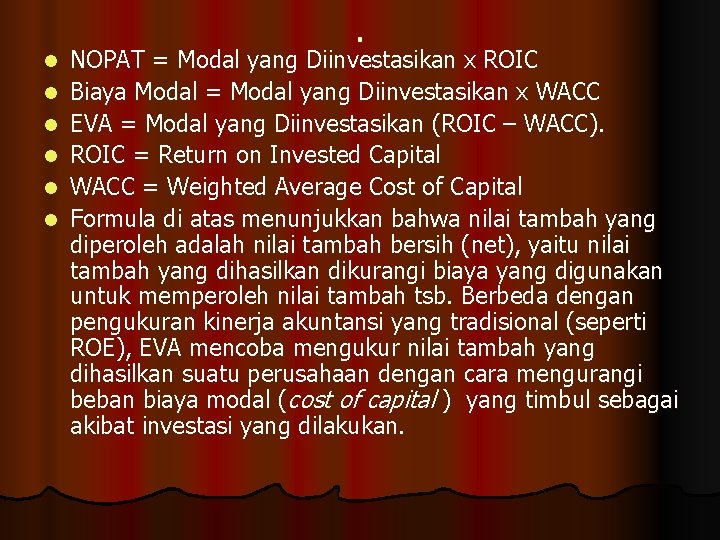 .

- NOPAT = Modal yang Diinvestasikan x ROIC
- Biaya Modal = Modal yang Diinvestasikan x WACC
- EVA = Modal yang Diinvestasikan (ROIC – WACC).
- ROIC = Return on Invested Capital
- WACC = Weighted Average Cost of Capital
- Formula di atas menunjukkan bahwa nilai tambah yang diperoleh adalah nilai tambah bersih (net), yaitu nilai tambah yang dihasilkan dikurangi biaya yang digunakan untuk memperoleh nilai tambah tsb. Berbeda dengan pengukuran kinerja akuntansi yang tradisional (seperti ROE), EVA mencoba mengukur nilai tambah yang dihasilkan suatu perusahaan dengan cara mengurangi beban biaya modal (cost of capital ) yang timbul sebagai akibat investasi yang dilakukan.